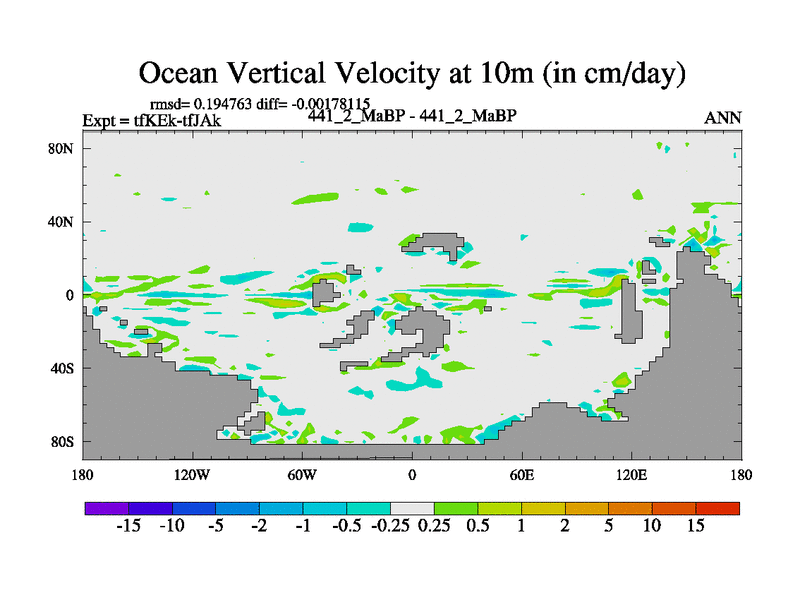 Ocean Vertical Velocity at 10m (in cm/day)

rmsd= 0.194763 diff= -0.00178115
Expt = tfKEk-tfJAk
441_2_MaBP - 441_2_MaBP
ANN

80N
40N
0
40S
80S

180
120W
60W
0
60E
120E
180

-15 -10 -5 -2 -1 -0.5 -0.25 0.25 0.5 1 2 5 10 15